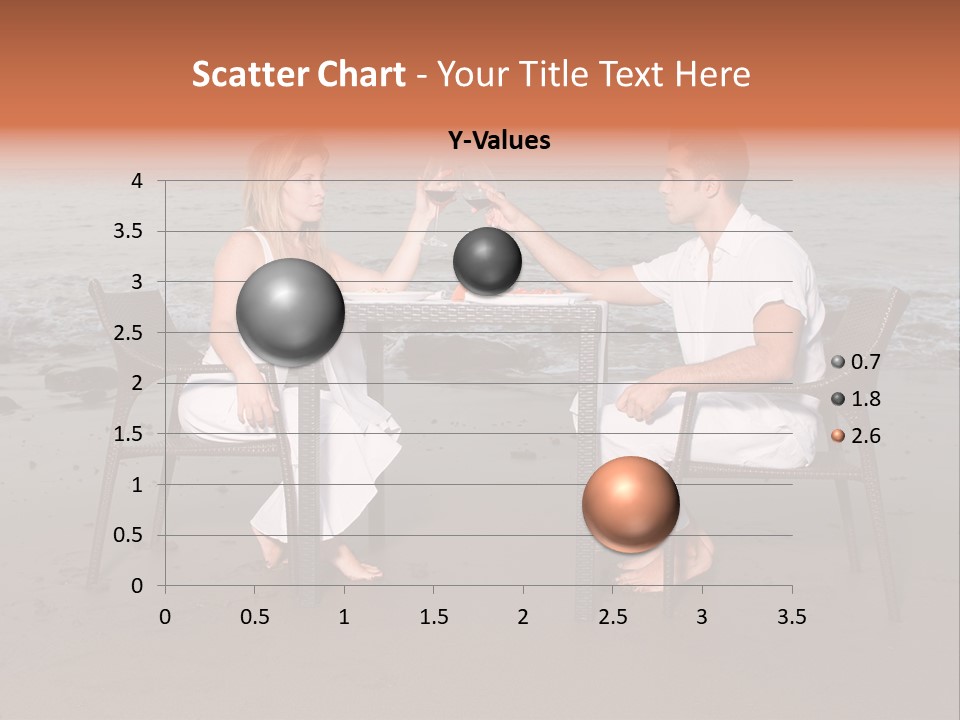 Scatter Chart - Your Title Text Here

Y-Values

4
3.5
3
2.5
2
1.5
1
0.5
0

0 0.5 1 1.5 2 2.5 3 3.5

0.7
1.8
2.6